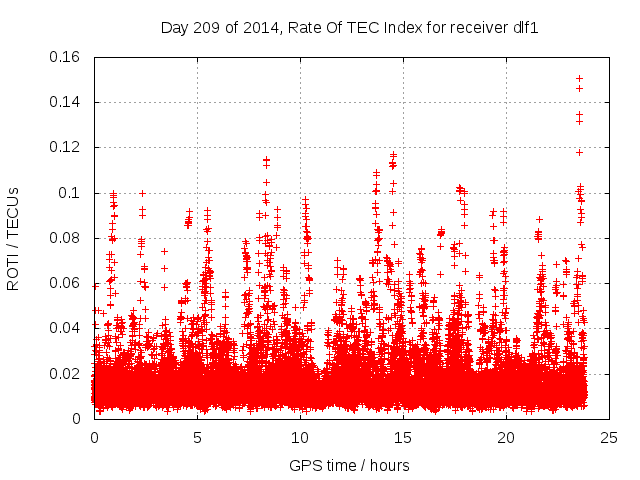 Day 209 of 2014, Rate Of TEC Index for receiver dlf1

ROTI / TECUs

0.16
0.14
0.12
0.1
0.08
0.06
0.04
0.02
0

0
5
10
15
20
25

GPS time / hours